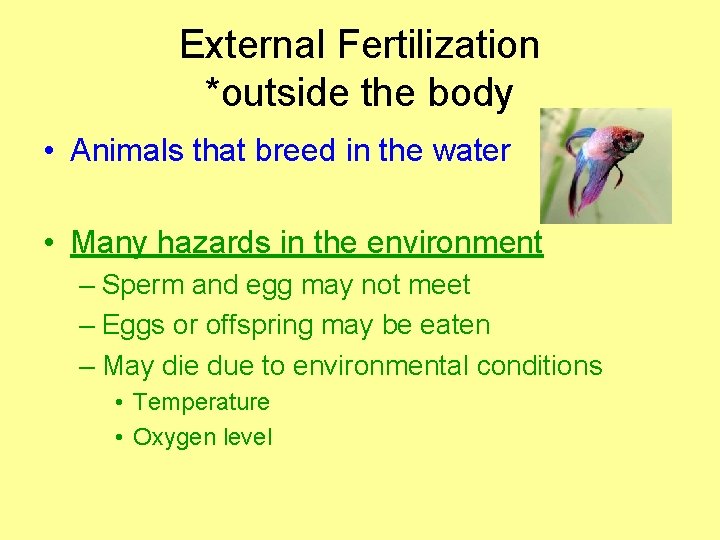 External Fertilization
*outside the body

• Animals that breed in the water

• Many hazards in the environment
– Sperm and egg may not meet
– Eggs or offspring may be eaten
– May die due to environmental conditions
• Temperature
• Oxygen level